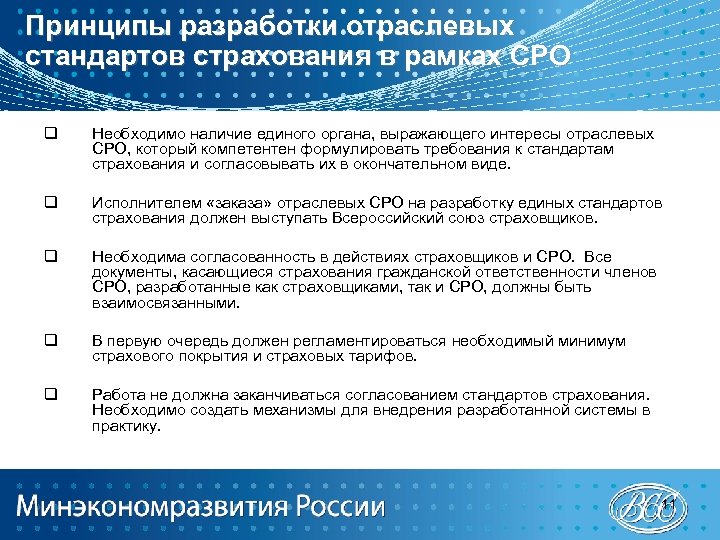 Принципы разработки отраслевых стандартов страхования в рамках СРО

❑ Необходимо наличие единого органа, выражающего интересы отраслевых СРО, который компетентен формулировать требования к стандартам страхования и согласовывать их в окончательном виде.

❑ Исполнителем «заказа» отраслевых СРО на разработку единых стандартов страхования должен выступать Всероссийский союз страховщиков.

❑ Необходима согласованность в действиях страховщиков и СРО. Все документы, касающиеся страхования гражданской ответственности членов СРО, разработанные как страховщиками, так и СРО, должны быть взаимосвязанными.

❑ В первую очередь должен регламентироваться необходимый минимум страхового покрытия и страховых тарифов.

❑ Работа не должна заканчиваться согласованием стандартов страхования. Необходимо создать механизмы для внедрения разработанной системы в практику.

Минэкономразвития России

ВСС

11